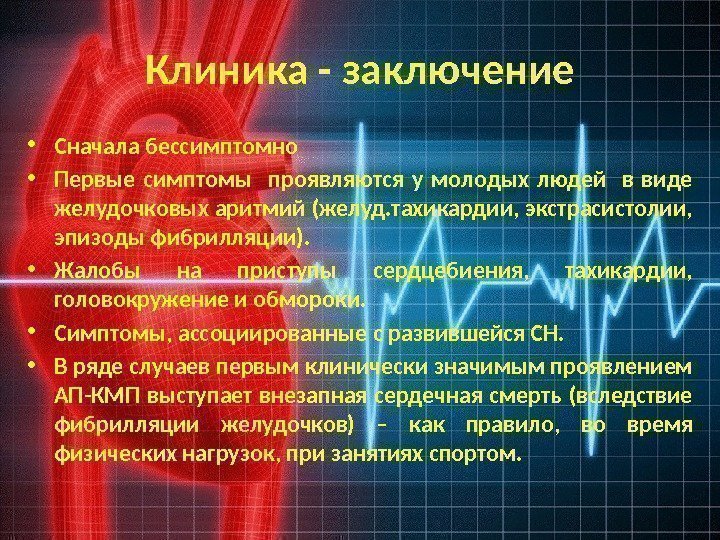 Клиника - заключение

• Сначала бессимптомно
• Первые симптомы проявляются у молодых людей в виде желудочковых аритмий (желуд.тахикардии, экстрасистолии, эпизоды фибрилляции).
• Жалобы на приступы сердцебиения, тахикардии, головокружение и обмороки.
• Симптомы, ассоциированные с развившейся СН.
• В ряде случаев первым клинически значимым проявлением АП-КМП выступает внезапная сердечная смерть (вследствие фибрилляции желудочков) – как правило, во время физических нагрузок, при занятиях спортом.